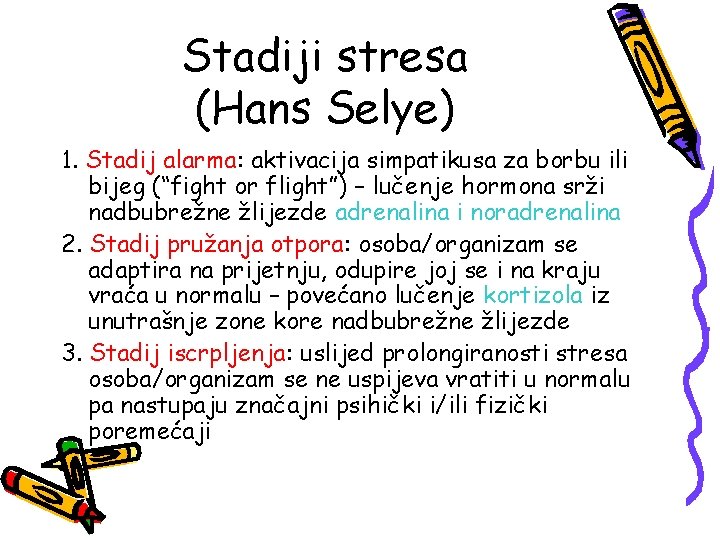 Stadiji stresa
(Hans Selye)

1. Stadij alarma: aktivacija simpatikusa za borbu ili bijeg ("fight or flight") – lučenje hormona srži nadbubrežne žlijezde adrenalina i noradrenalina

2. Stadij pružanja otpora: osoba/organizam se adaptira na prijetnju, odupire joj se i na kraju vraća u normalu – povećano lučenje kortizola iz unutrašnje zone kore nadbubrežne žlijezde

3. Stadij iscrpljenja: uslijed prolongiranosti stresa osoba/organizam se ne uspijeva vratiti u normalu pa nastupaju značajni psihički i/ili fizički poremećaji